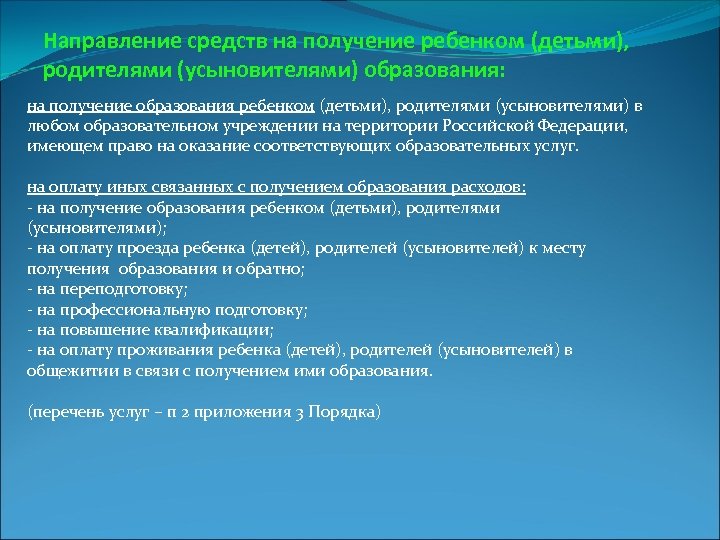 Направление средств на получение ребенком (детьми), родителями (усыновителями) образования:

на получение образования ребенком (детьми), родителями (усыновителями) в любом образовательном учреждении на территории Российской Федерации, имеющем право на оказание соответствующих образовательных услуг.

на оплату иных связанных с получением образования расходов:
- на получение образования ребенком (детьми), родителями (усыновителями);
- на оплату проезда ребенка (детей), родителей (усыновителей) к месту получения образования и обратно;
- на переподготовку;
- на профессиональную подготовку;
- на повышение квалификации;
- на оплату проживания ребенка (детей), родителей (усыновителей) в общежитии в связи с получением ими образования.

(перечень услуг – п 2 приложения 3 Порядка)